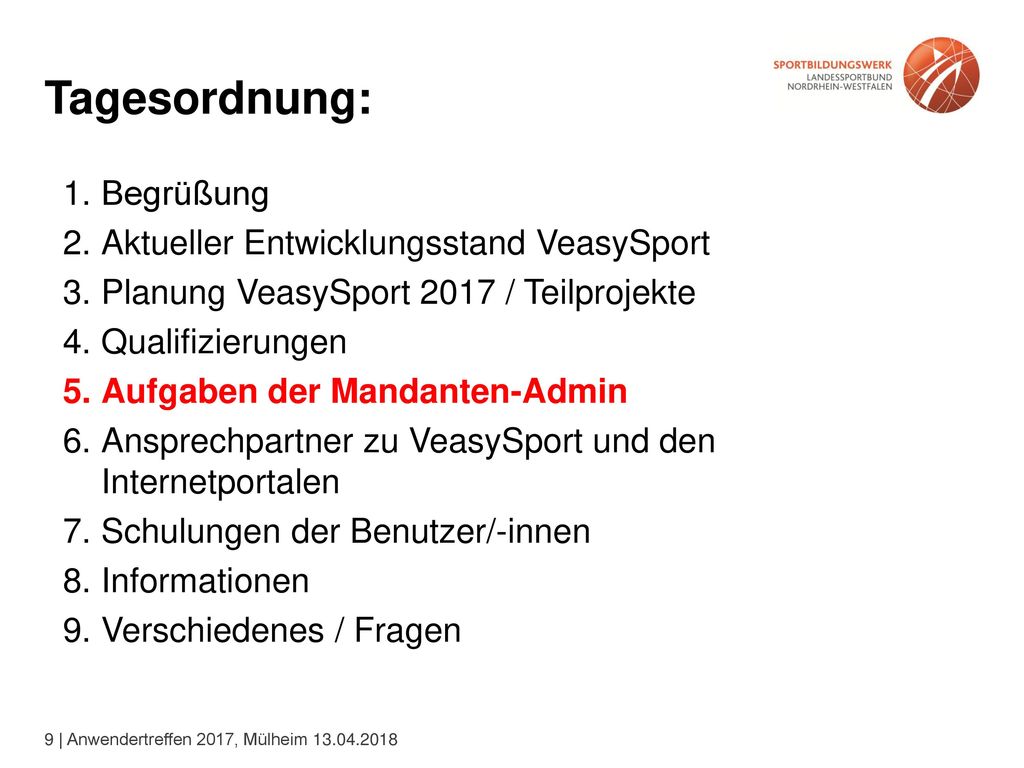 Tagesordnung:

SPORTBILDUNGSWERK
LANDESSPORTBUND
NORDRHEIN-WESTFALEN

1. Begrüßung
2. Aktueller Entwicklungsstand VeasySport
3. Planung VeasySport 2017 / Teilprojekte
4. Qualifizierungen
5. Aufgaben der Mandanten-Admin
6. Ansprechpartner zu VeasySport und den Internetportalen
7. Schulungen der Benutzer/-innen
8. Informationen
9. Verschiedenes / Fragen

9 | Anwendertreffen 2017, Mülheim 13.04.2018